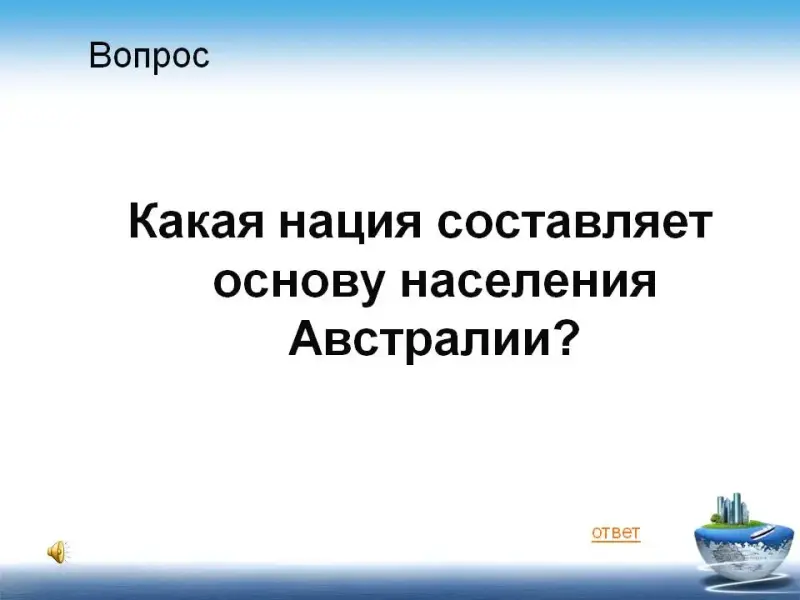 Вопрос

Какая нация составляет основу населения Австралии?

ответ